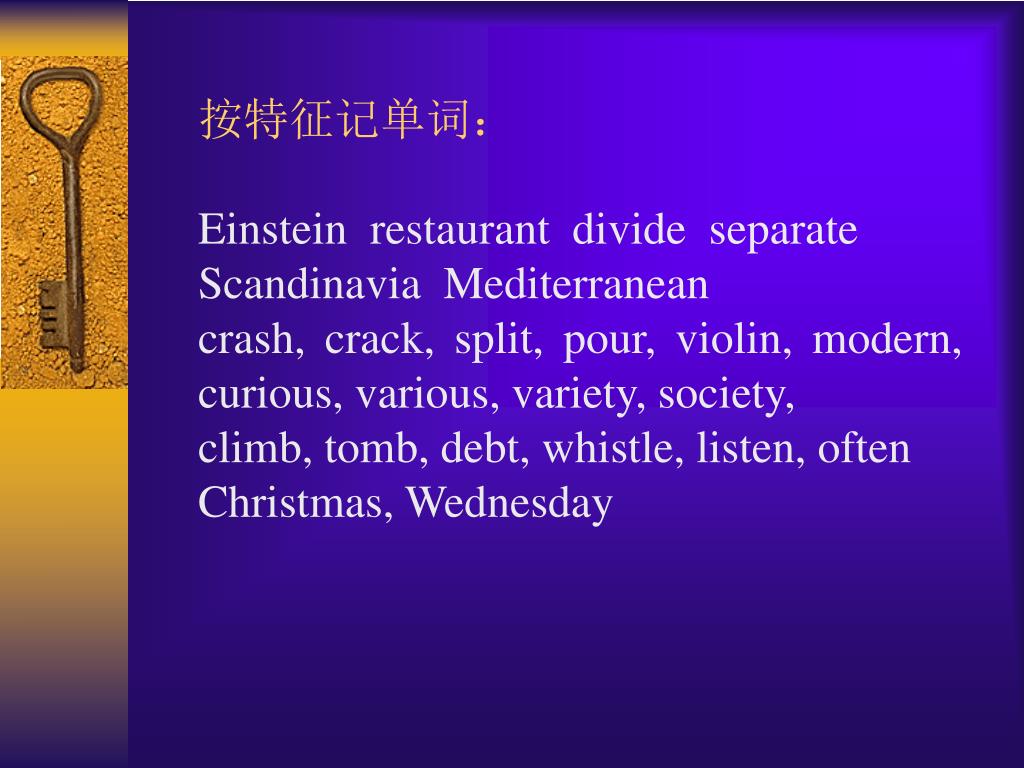 按特征记单词：

Einstein restaurant divide separate
Scandinavia Mediterranean
crash, crack, split, pour, violin, modern,
curious, various, variety, society,
climb, tomb, debt, whistle, listen, often
Christmas, Wednesday